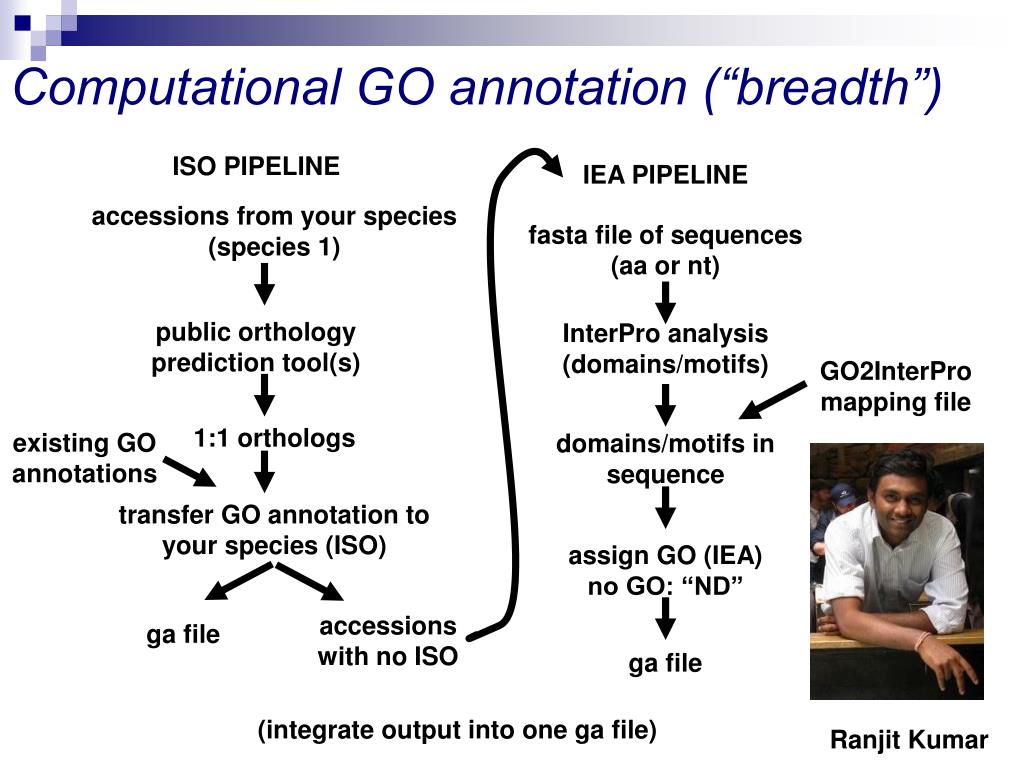 Computational GO annotation (“breadth”)

ISO PIPELINE

accessions from your species (species 1)

public orthology prediction tool(s)

1:1 orthologs

existing GO annotations

transfer GO annotation to your species (ISO)

ga file

accessions with no ISO

IEA PIPELINE

fasta file of sequences (aa or nt)

InterPro analysis (domains/motifs)

GO2InterPro mapping file

domains/motifs in sequence

assign GO (IEA) no GO: “ND”

ga file

(integrate output into one ga file)

Ranjit Kumar